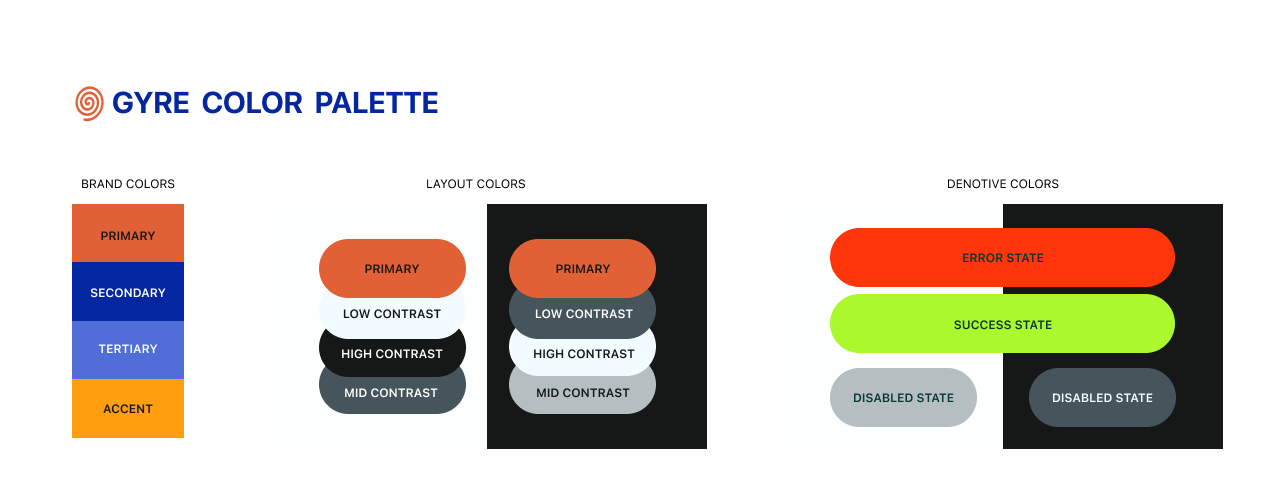 GYRE COLOR PALETTE

BRAND COLORS

PRIMARY
SECONDARY
TERTIARY
ACCENT

LAYOUT COLORS

PRIMARY
LOW CONTRAST
HIGH CONTRAST
MID CONTRAST

PRIMARY
LOW CONTRAST
HIGH CONTRAST
MID CONTRAST

DENOTIVE COLORS

ERROR STATE
SUCCESS STATE
DISABLED STATE
DISABLED STATE